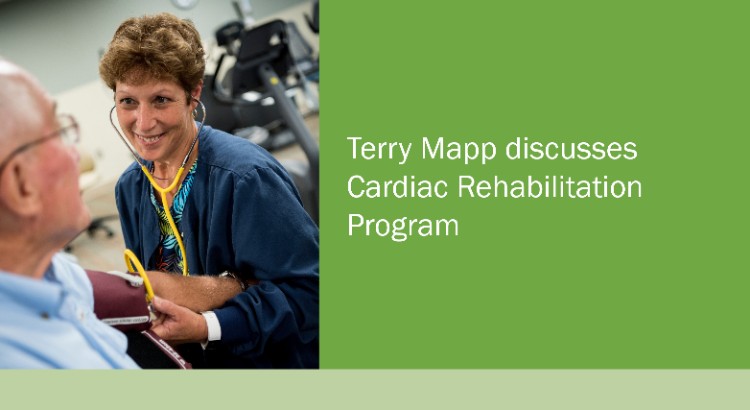 Terry Mapp discusses Cardiac Rehabilitation Program